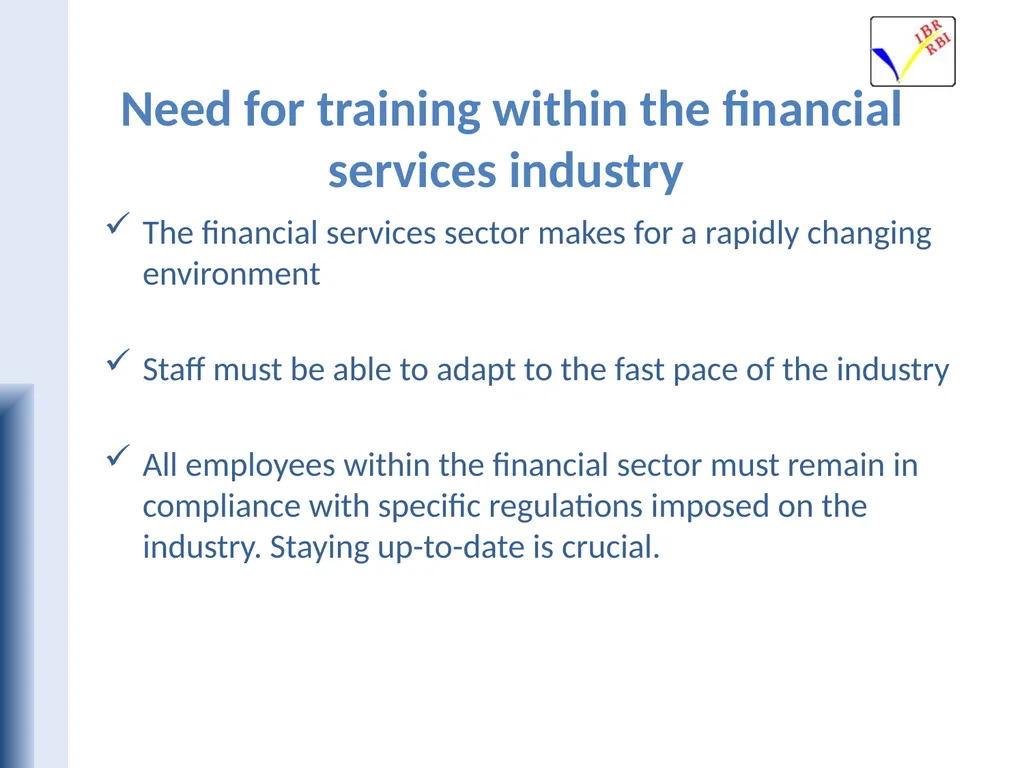 IBR RBI

Need for training within the financial services industry

✓ The financial services sector makes for a rapidly changing environment

✓ Staff must be able to adapt to the fast pace of the industry

✓ All employees within the financial sector must remain in compliance with specific regulations imposed on the industry. Staying up-to-date is crucial.